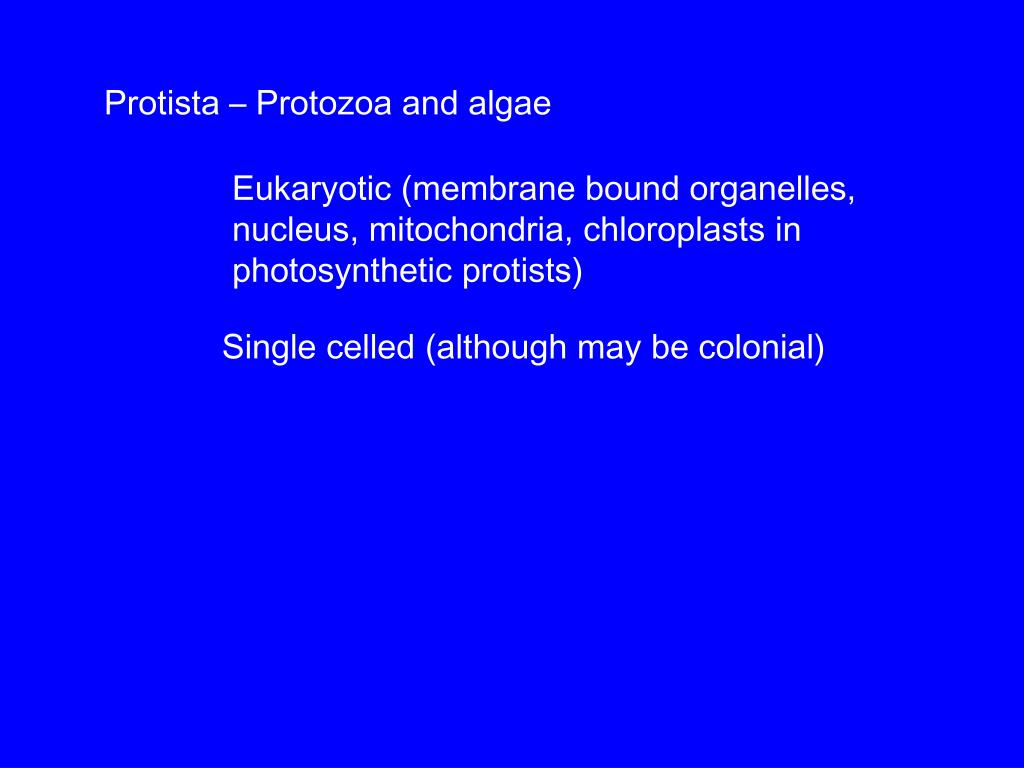 Protista – Protozoa and algae

Eukaryotic (membrane bound organelles, nucleus, mitochondria, chloroplasts in photosynthetic protists)

Single celled (although may be colonial)